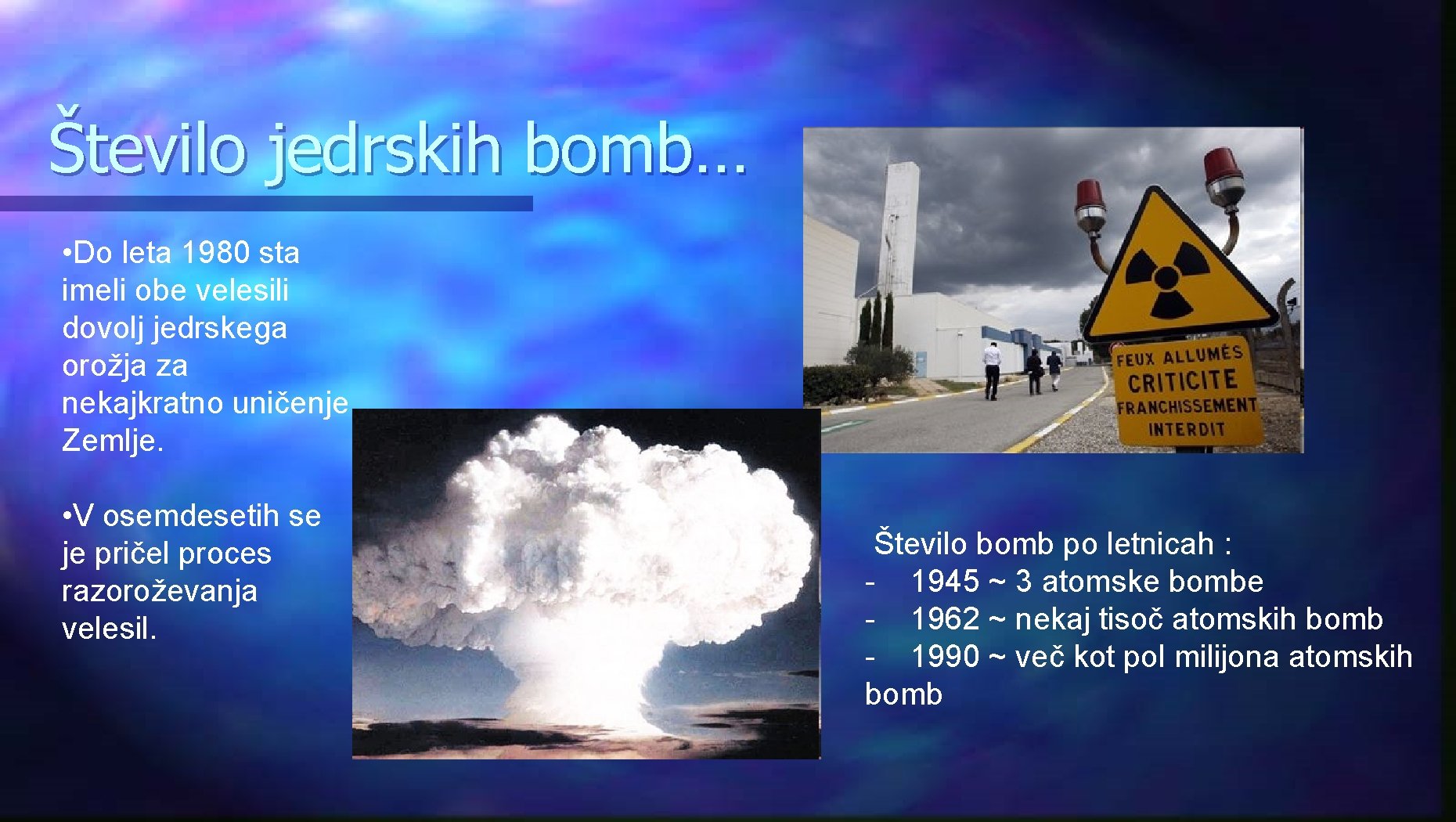 Število jedrskih bomb…

• Do leta 1980 sta imeli obe velesili dovolj jedrskega orožja za nekajkratno uničenje Zemlje.

• V osemdesetih se je pričel proces razoroževanja velesil.

FEUX ALLUMÉS
CRITICITE
FRANCHISSEMENT
INTERDIT

Število bomb po letnicah :
- 1945 ~ 3 atomske bombe
- 1962 ~ nekaj tisoč atomskih bomb
- 1990 ~ več kot pol milijona atomskih bomb